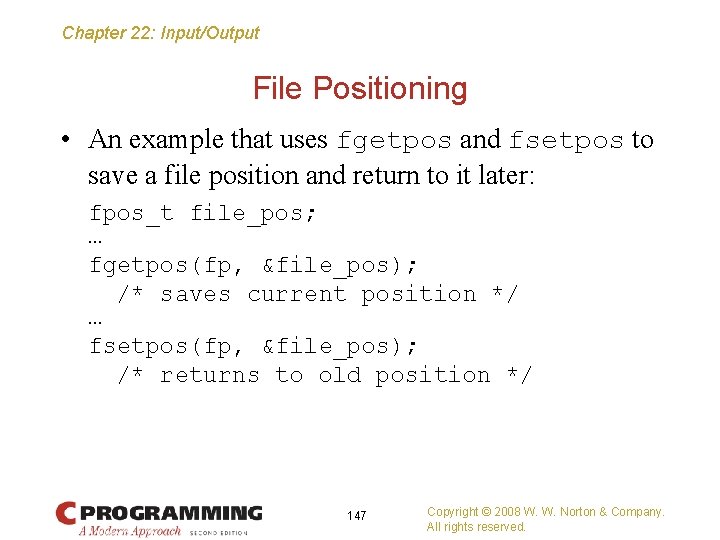 Chapter 22: Input/Output

File Positioning

• An example that uses fgetpos and fsetpos to save a file position and return to it later:

fpos_t file_pos;
…
fgetpos(fp, &file_pos);
  /* saves current position */
…
fsetpos(fp, &file_pos);
  /* returns to old position */

C PROGRAMMING
A Modern Approach SECOND EDITION

147

Copyright © 2008 W. W. Norton & Company.
All rights reserved.